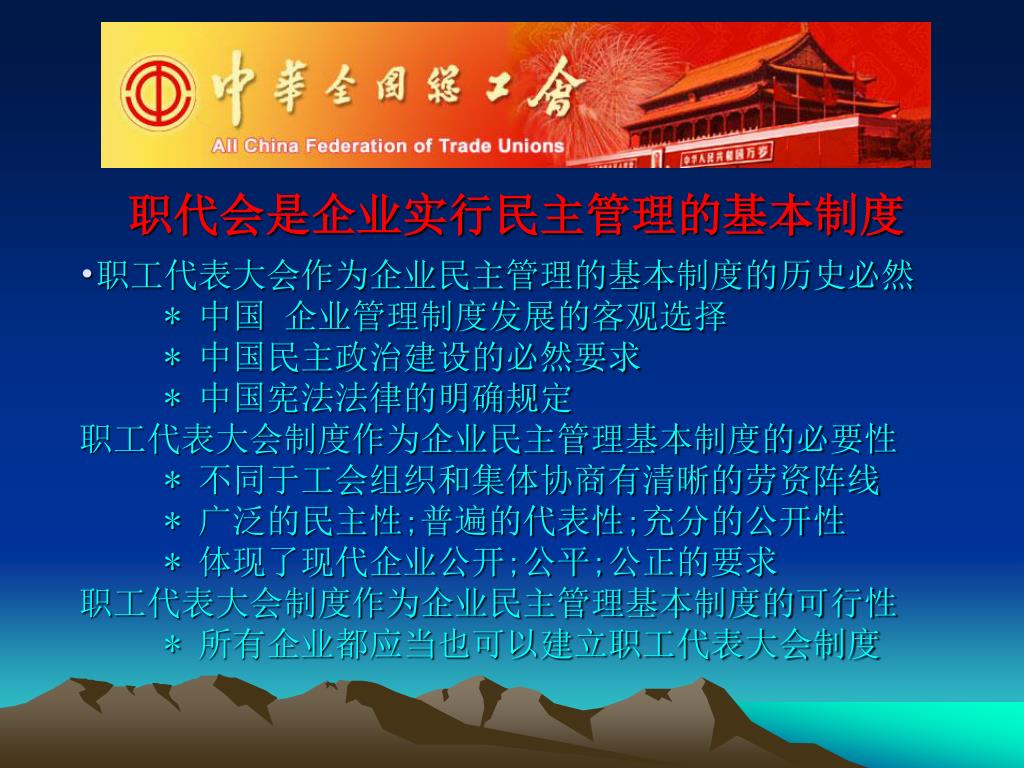 中華全國總工會
All China Federation of Trade Unions
中华人民共和国万岁

职代会是企业实行民主管理的基本制度

•职工代表大会作为企业民主管理的基本制度的历史必然
＊ 中国 企业管理制度发展的客观选择
＊ 中国民主政治建设的必然要求
＊ 中国宪法法律的明确规定
职工代表大会制度作为企业民主管理基本制度的必要性
＊ 不同于工会组织和集体协商有清晰的劳资阵线
＊ 广泛的民主性;普遍的代表性;充分的公开性
＊ 体现了现代企业公开;公平;公正的要求
职工代表大会制度作为企业民主管理基本制度的可行性
＊ 所有企业都应当也可以建立职工代表大会制度